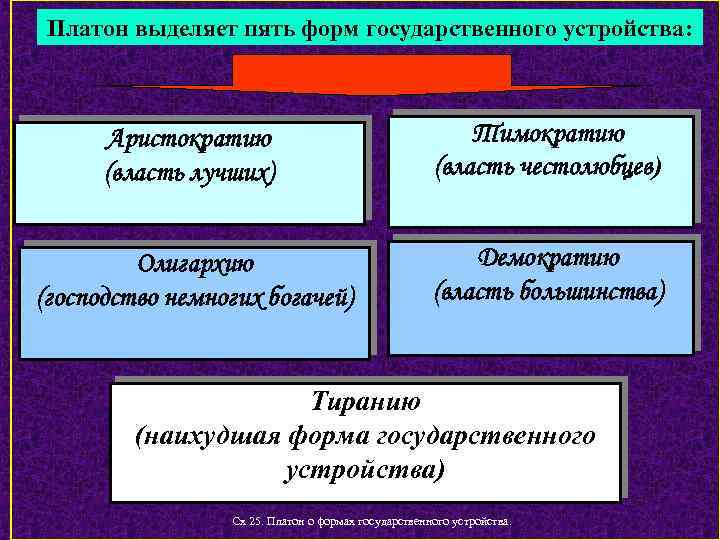 Платон выделяет пять форм государственного устройства:

Аристократию
(власть лучших)

Тимократию
(власть честолюбцев)

Олигархию
(господство немногих богачей)

Демократию
(власть большинства)

Тиранию
(наихудшая форма государственного устройства)

Сх 25. Платон о формах государственного устройства.